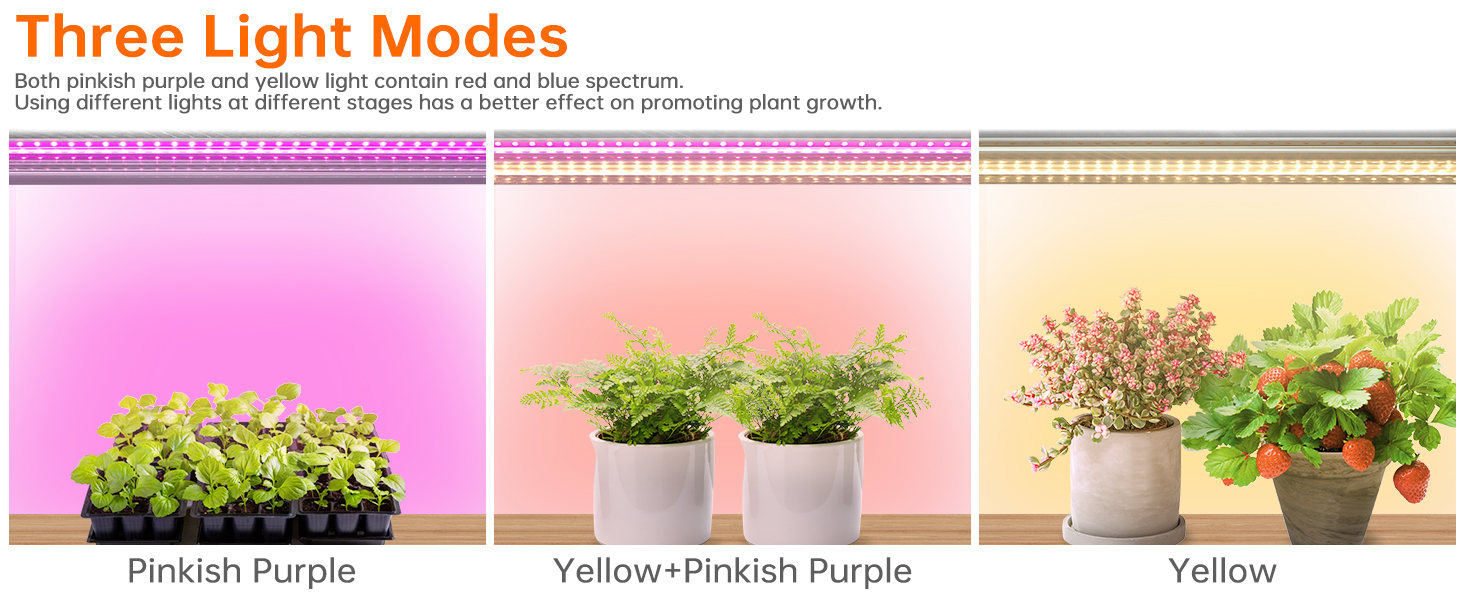 Three Light Modes

Both pinkish purple and yellow light contain red and blue spectrum.
Using different lights at different stages has a better effect on promoting plant growth.

Pinkish Purple

Yellow+Pinkish Purple

Yellow